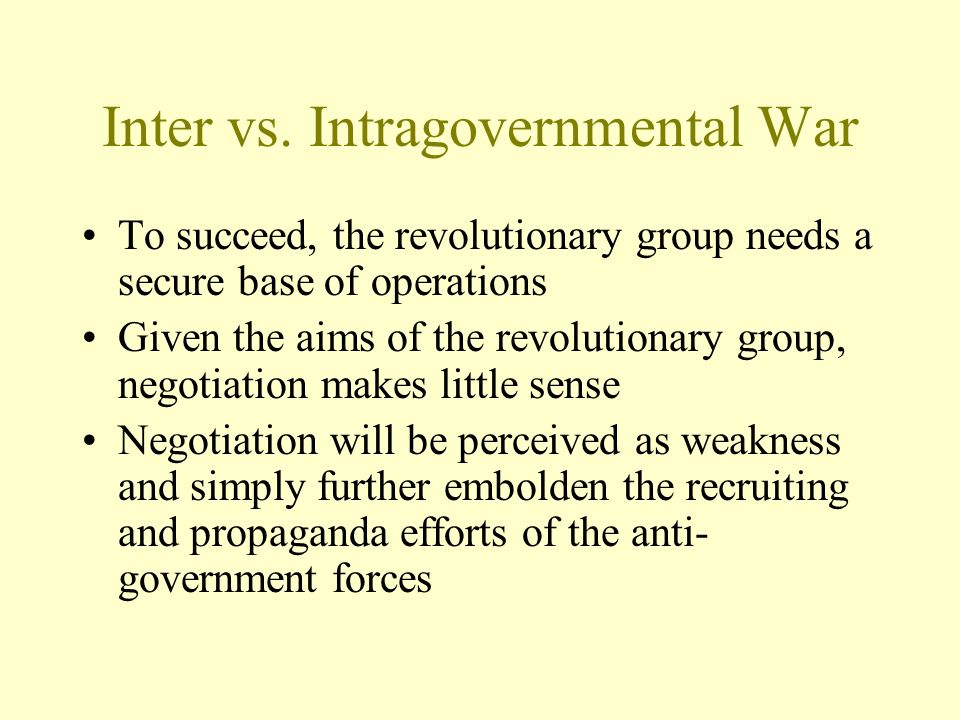 Inter vs. Intragovernmental War

• To succeed, the revolutionary group needs a secure base of operations
• Given the aims of the revolutionary group, negotiation makes little sense
• Negotiation will be perceived as weakness and simply further embolden the recruiting and propaganda efforts of the anti-government forces